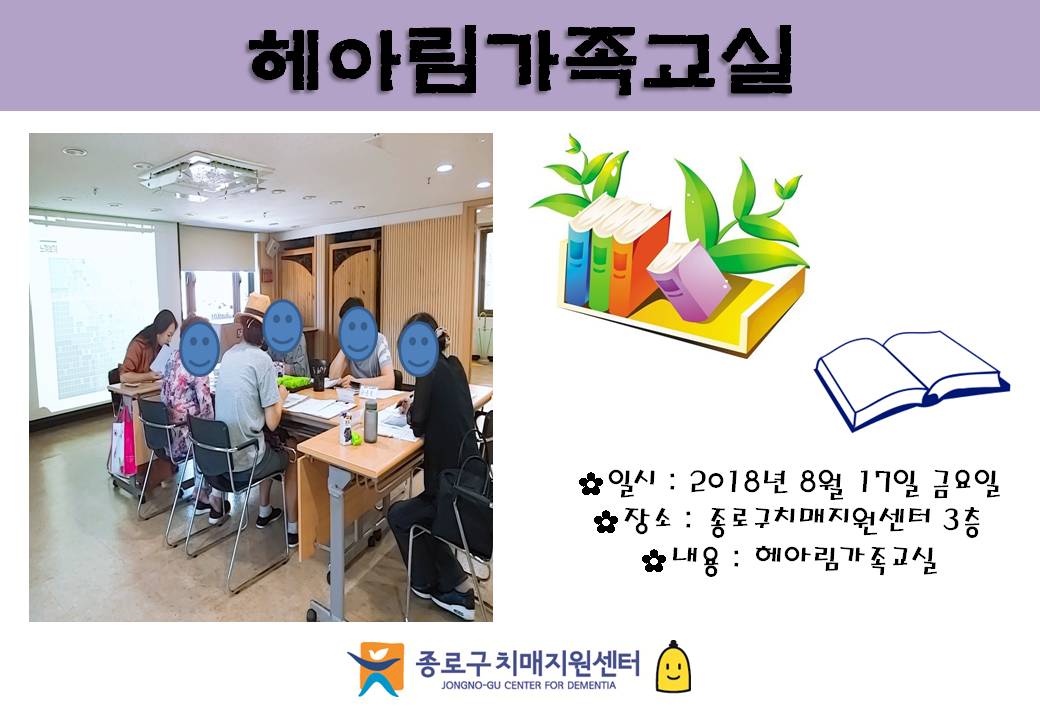 헤아림가족교실

✿일시 : 2018년 8월 17일 금요일
✿장소 : 종로구치매지원센터 3층
✿내용 : 헤아림가족교실

종로구치매지원센터
JONGNO-GU CENTER FOR DEMENTIA